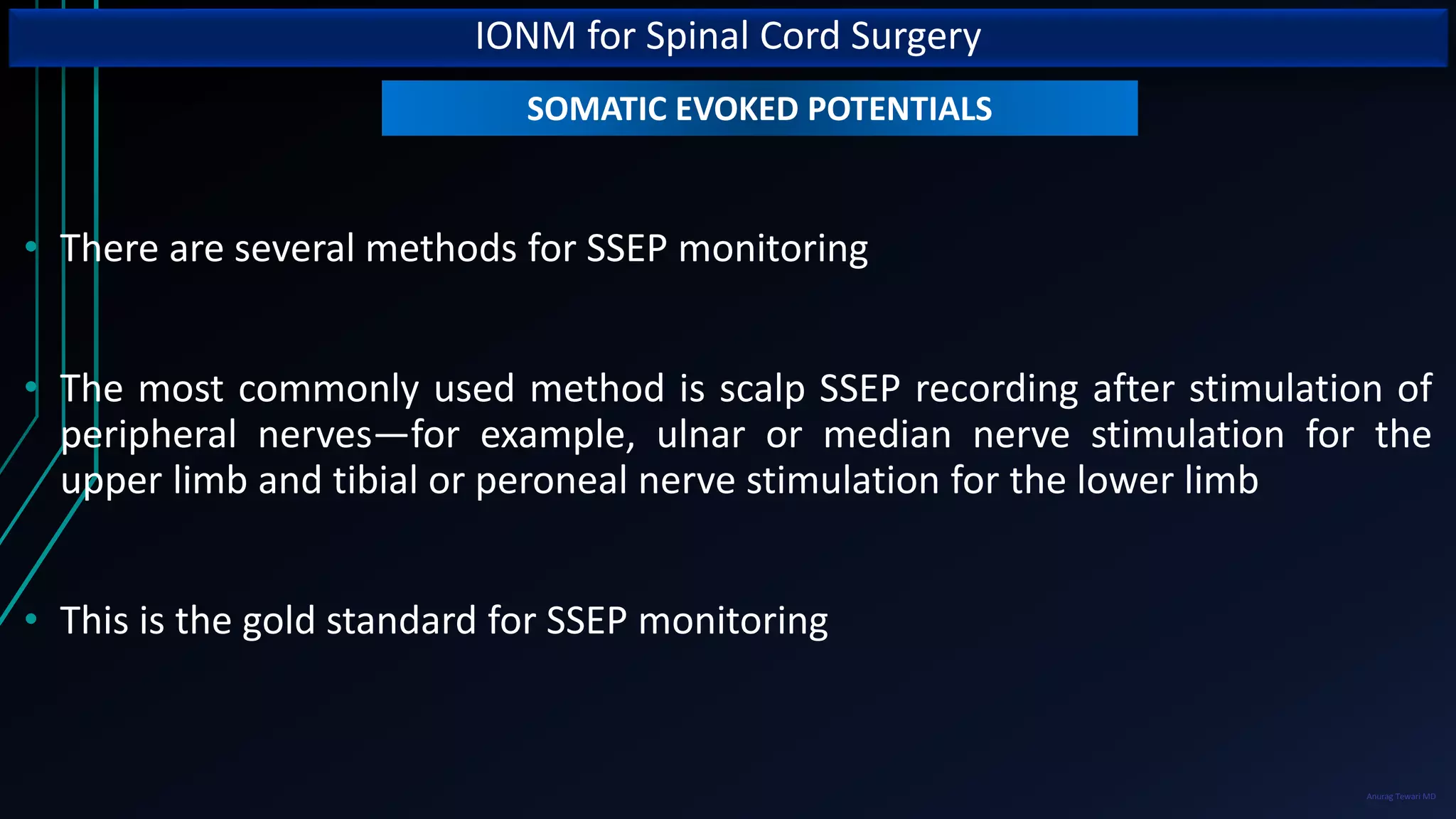 IONM for Spinal Cord Surgery

SOMATIC EVOKED POTENTIALS

• There are several methods for SSEP monitoring

• The most commonly used method is scalp SSEP recording after stimulation of peripheral nerves—for example, ulnar or median nerve stimulation for the upper limb and tibial or peroneal nerve stimulation for the lower limb

• This is the gold standard for SSEP monitoring

Anurag Tewari MD